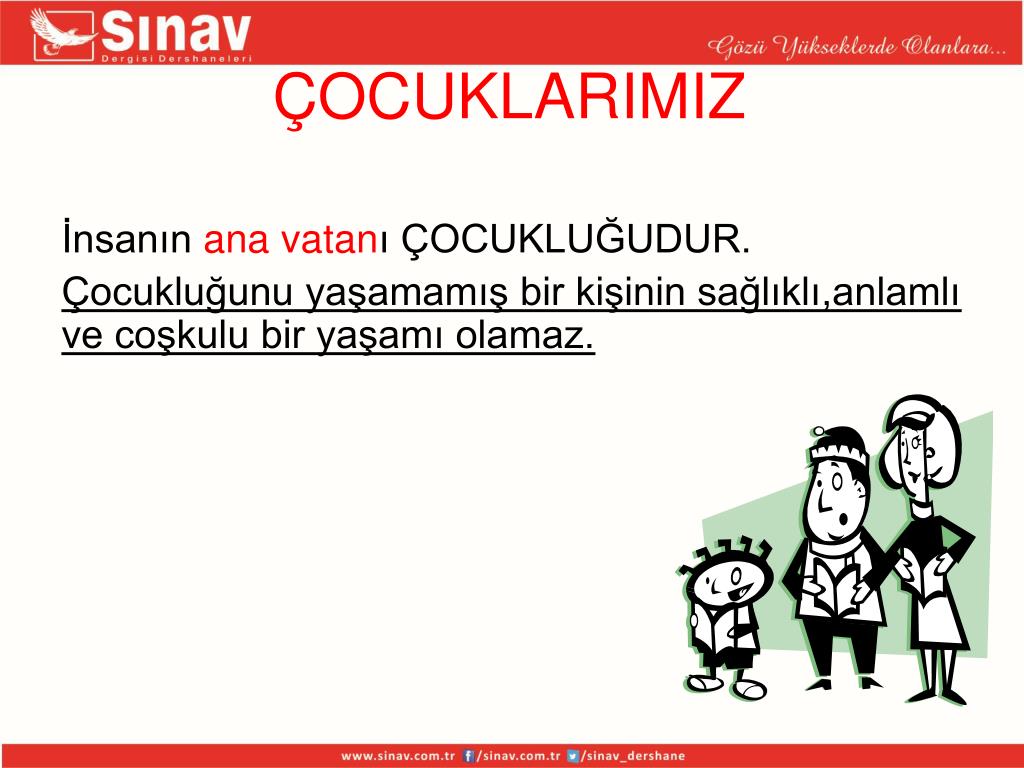 Sınav
Dergisi Dershaneleri

Gözü Yükseklerde Olanlara...

ÇOCUKLARIMIZ

İnsanın ana vatanı ÇOCUKLUĞUDUR.

Çocukluğunu yaşamamış bir kişinin sağlıklı,anlamlı ve coşkulu bir yaşamı olamaz.

www.sinav.com.tr /sinav.com.tr /sinav_dershane